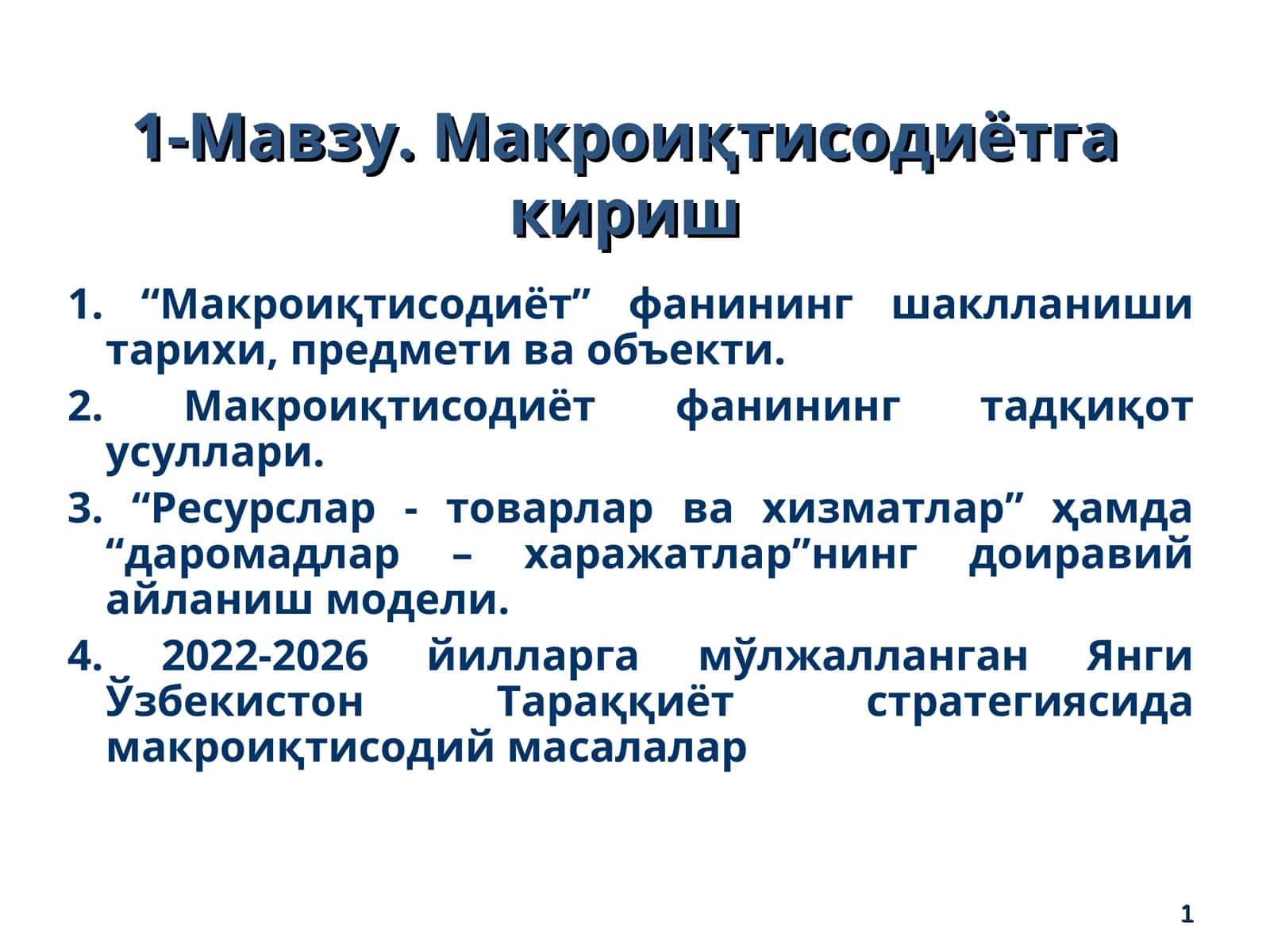 1-Мавзу. Макроиқтисодиётга кириш

1. “Макроиқтисодиёт” фанининг шаклланиши тарихи, предмети ва объекти.

2. Макроиқтисодиёт фанининг тадқиқот усуллари.

3. “Ресурслар - товарлар ва хизматлар” ҳамда “даромадлар – харажатлар”нинг доиравий айланиш модели.

4. 2022-2026 йилларга мўлжалланган Янги Ўзбекистон Тараққиёт стратегиясида макроиқтисодий масалалар

1